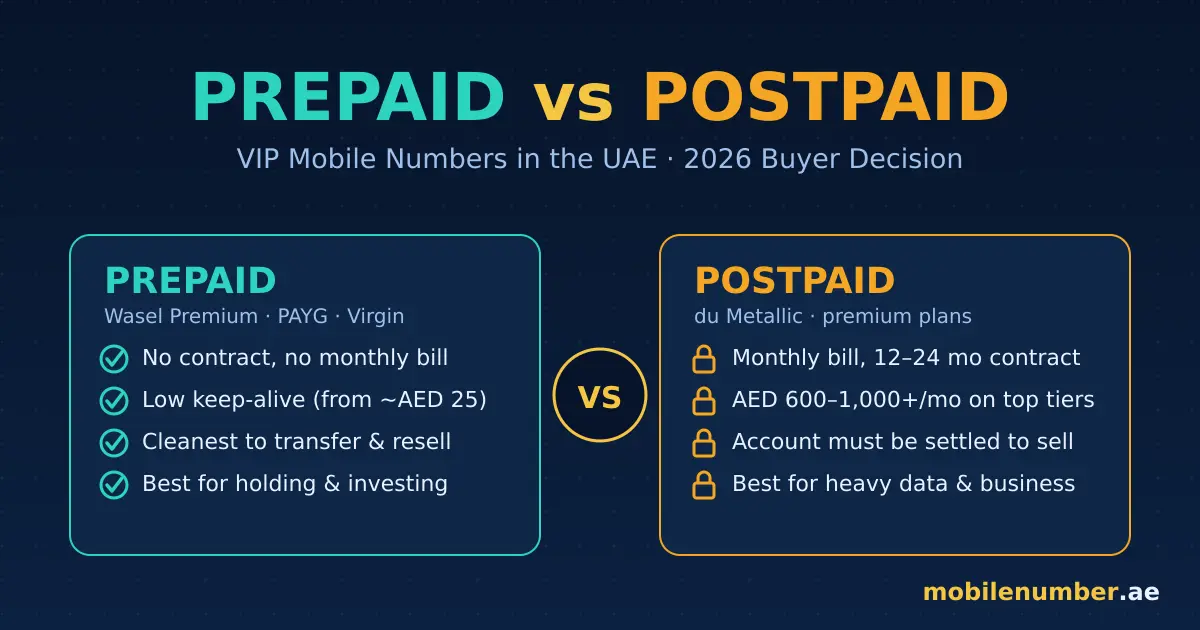 PREPAID vs POSTPAID

VIP Mobile Numbers in the UAE · 2026 Buyer Decision

PREPAID
Wasel Premium · PAYG · Virgin
No contract, no monthly bill
Low keep-alive (from ~AED 25)
Cleanest to transfer & resell
Best for holding & investing

VS

POSTPAID
du Metallic · premium plans
Monthly bill, 12–24 mo contract
AED 600–1,000+/mo on top tiers
Account must be settled to sell
Best for heavy data & business

mobilenumber.ae